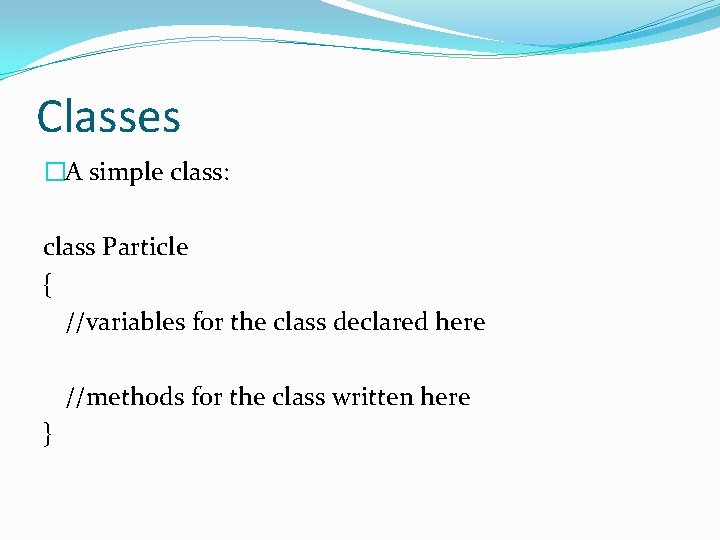 Classes

A simple class:

class Particle
{
//variables for the class declared here

//methods for the class written here
}